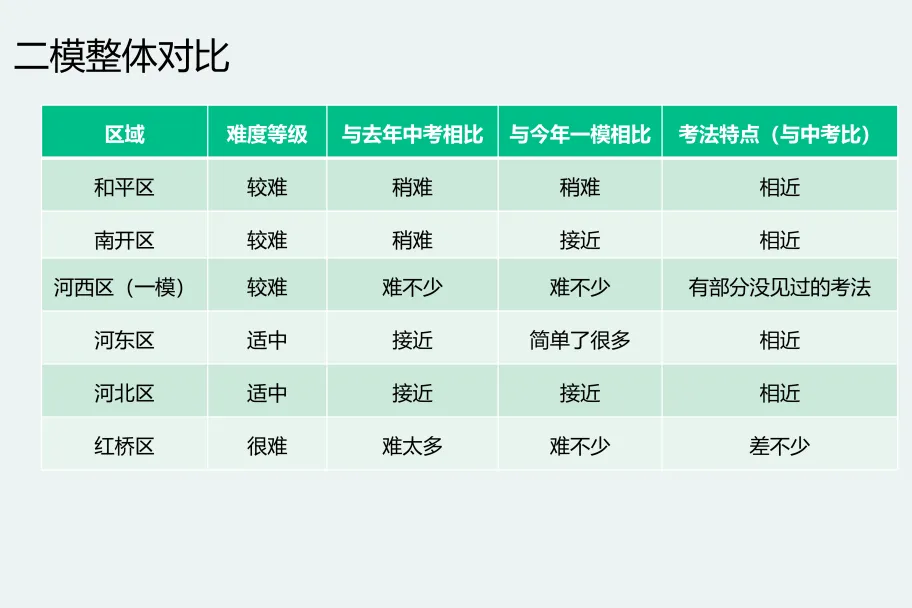 二模整体对比

| 区域 | 难度等级 | 与去年中考相比 | 与今年一模相比 | 考法特点（与中考比） |
|---|---|---|---|---|
| 和平区 | 较难 | 稍难 | 稍难 | 相近 |
| 南开区 | 较难 | 稍难 | 接近 | 相近 |
| 河西区（一模） | 较难 | 难不少 | 难不少 | 有部分没见过的考法 |
| 河东区 | 适中 | 接近 | 简单了很多 | 相近 |
| 河北区 | 适中 | 接近 | 接近 | 相近 |
| 红桥区 | 很难 | 难太多 | 难不少 | 差不少 |